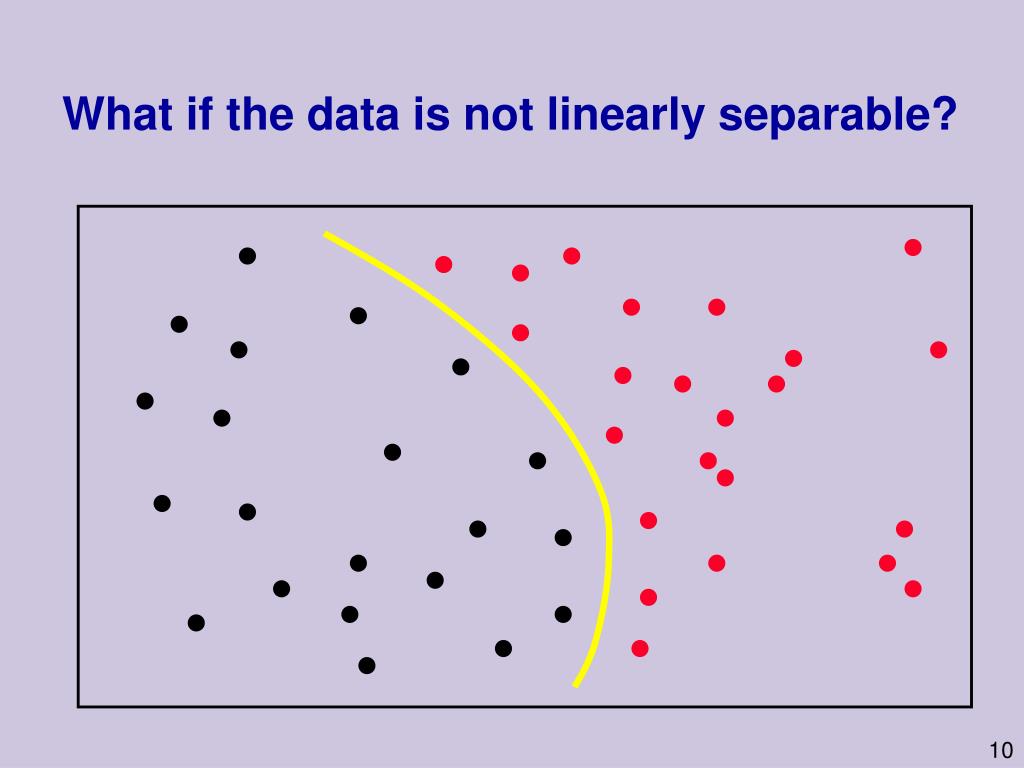 What if the data is not linearly separable?

10